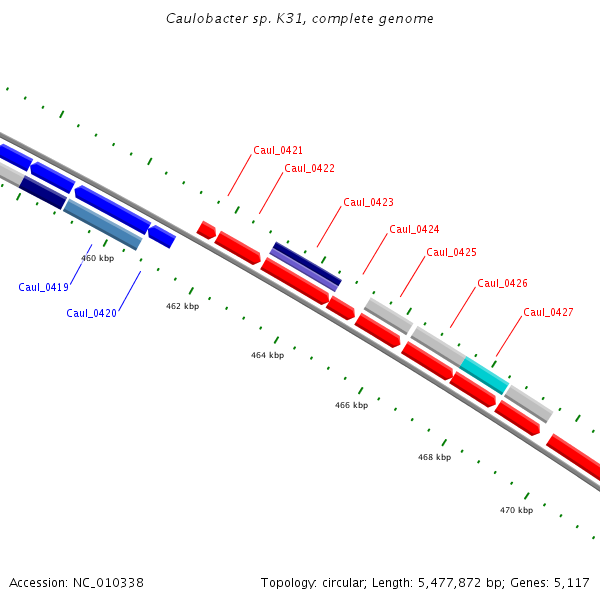 Caulobacter sp. K31, complete genome

Caul_0421
Caul_0422
Caul_0423
Caul_0424
Caul_0425
Caul_0426
Caul_0427

460 kbp
Caul_0419
Caul_0420
462 kbp
464 kbp
466 kbp
468 kbp
470 kbp

Accession: NC_010338

Topology: circular; Length: 5,477,872 bp; Genes: 5,117